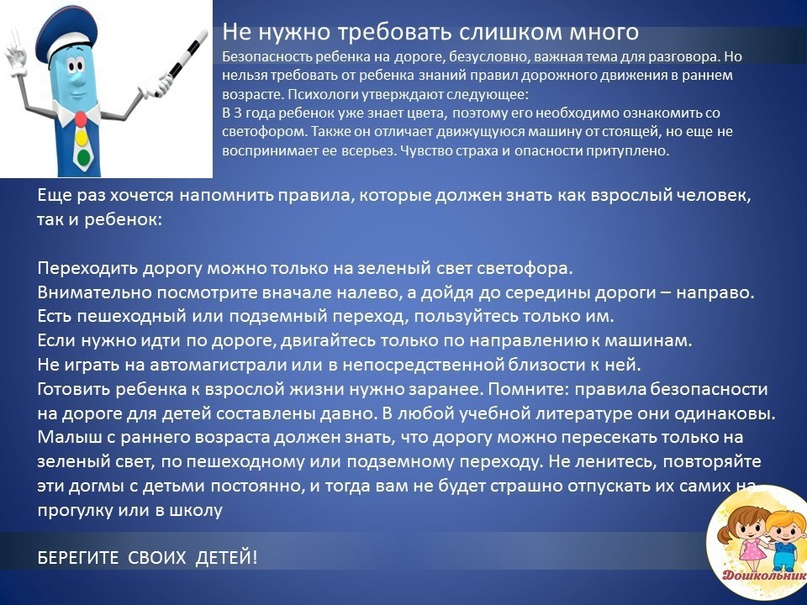 Не нужно требовать слишком много
Безопасность ребенка на дороге, безусловно, важная тема для разговора. Но нельзя требовать от ребенка знаний правил дорожного движения в раннем возрасте. Психологи утверждают следующее:
В 3 года ребенок уже знает цвета, поэтому его необходимо ознакомить со светофором. Также он отличает движущуюся машину от стоящей, но еще не воспринимает ее всерьез. Чувство страха и опасности притуплено.

Еще раз хочется напомнить правила, которые должен знать как взрослый человек, так и ребенок:

Переходить дорогу можно только на зеленый свет светофора.
Внимательно посмотрите вначале налево, а дойдя до середины дороги – направо.
Есть пешеходный или подземный переход, пользуйтесь только им.
Если нужно идти по дороге, двигайтесь только по направлению к машинам.
Не играть на автомагистрали или в непосредственной близости к ней.
Готовить ребенка к взрослой жизни нужно заранее. Помните: правила безопасности на дороге для детей составлены давно. В любой учебной литературе они одинаковы. Малыш с раннего возраста должен знать, что дорогу можно пересекать только на зеленый свет, по пешеходному или подземному переходу. Не ленитесь, повторяйте эти догмы с детьми постоянно, и тогда вам не будет страшно отпускать их самих на прогулку или в школу

БЕРЕГИТЕ СВОИХ ДЕТЕЙ!

Дошкольник